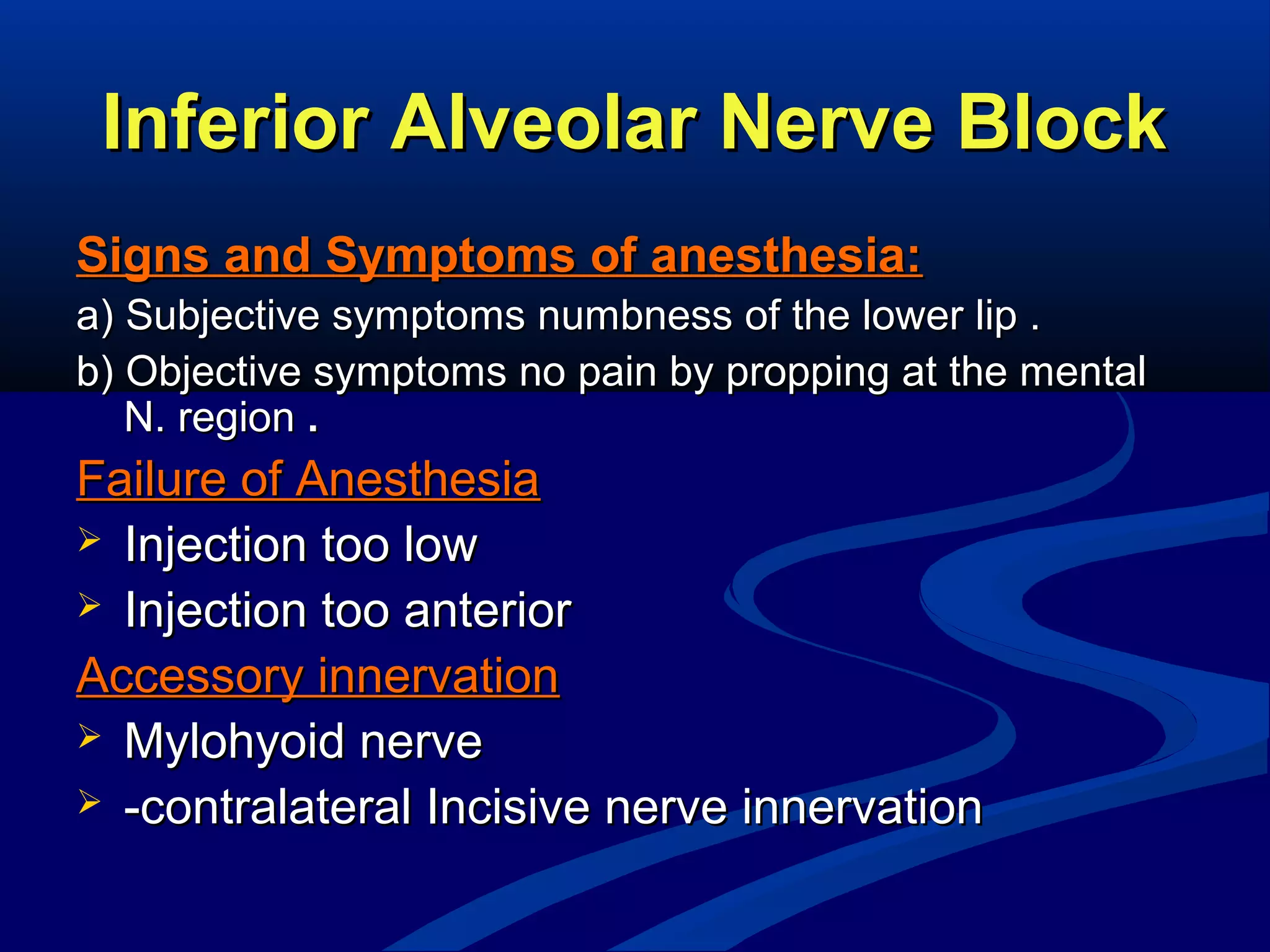 Inferior Alveolar Nerve Block

Signs and Symptoms of anesthesia:

a) Subjective symptoms numbness of the lower lip .

b) Objective symptoms no pain by propping at the mental N. region .

Failure of Anesthesia

➢ Injection too low

➢ Injection too anterior

Accessory innervation

➢ Mylohyoid nerve

➢ -contralateral Incisive nerve innervation